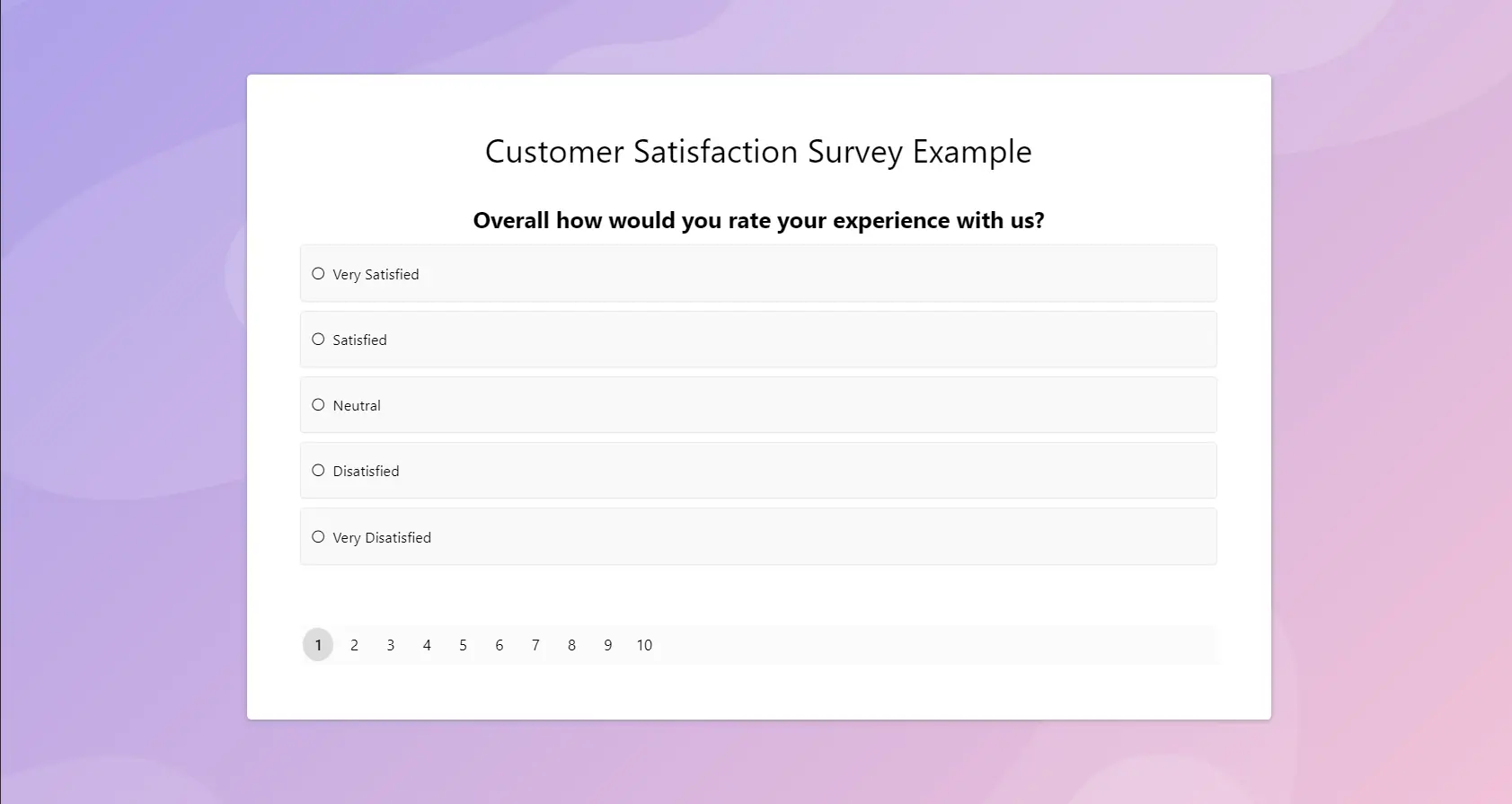 Customer Satisfaction Survey Example

Overall how would you rate your experience with us?

Very Satisfied

Satisfied

Neutral

Disatisfied

Very Disatisfied

1 2 3 4 5 6 7 8 9 10